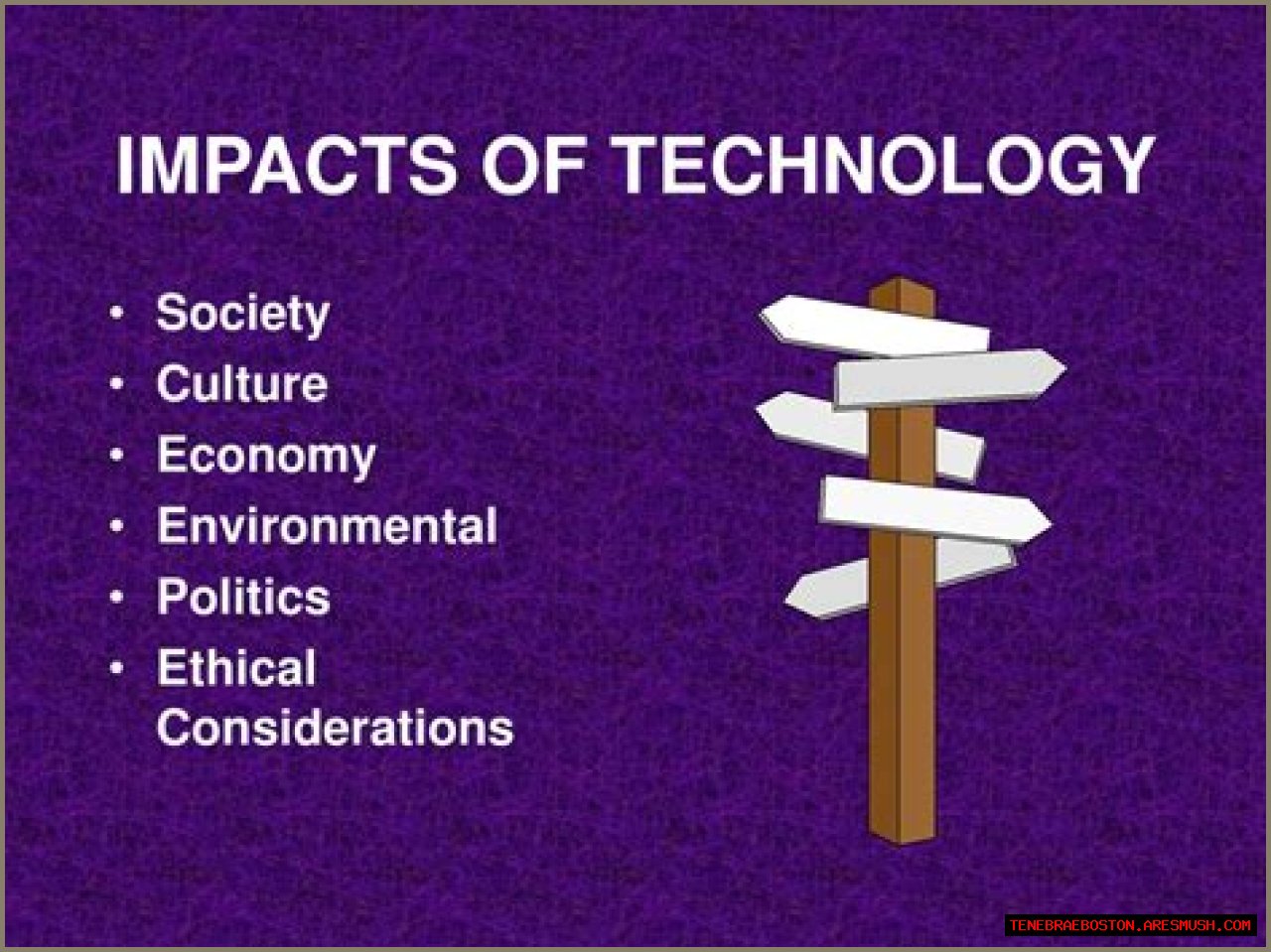 IMPACTS OF TECHNOLOGY

• Society
• Culture
• Economy
• Environmental
• Politics
• Ethical Considerations

TENEBRAEBOSTON.ARESMUSH.COM